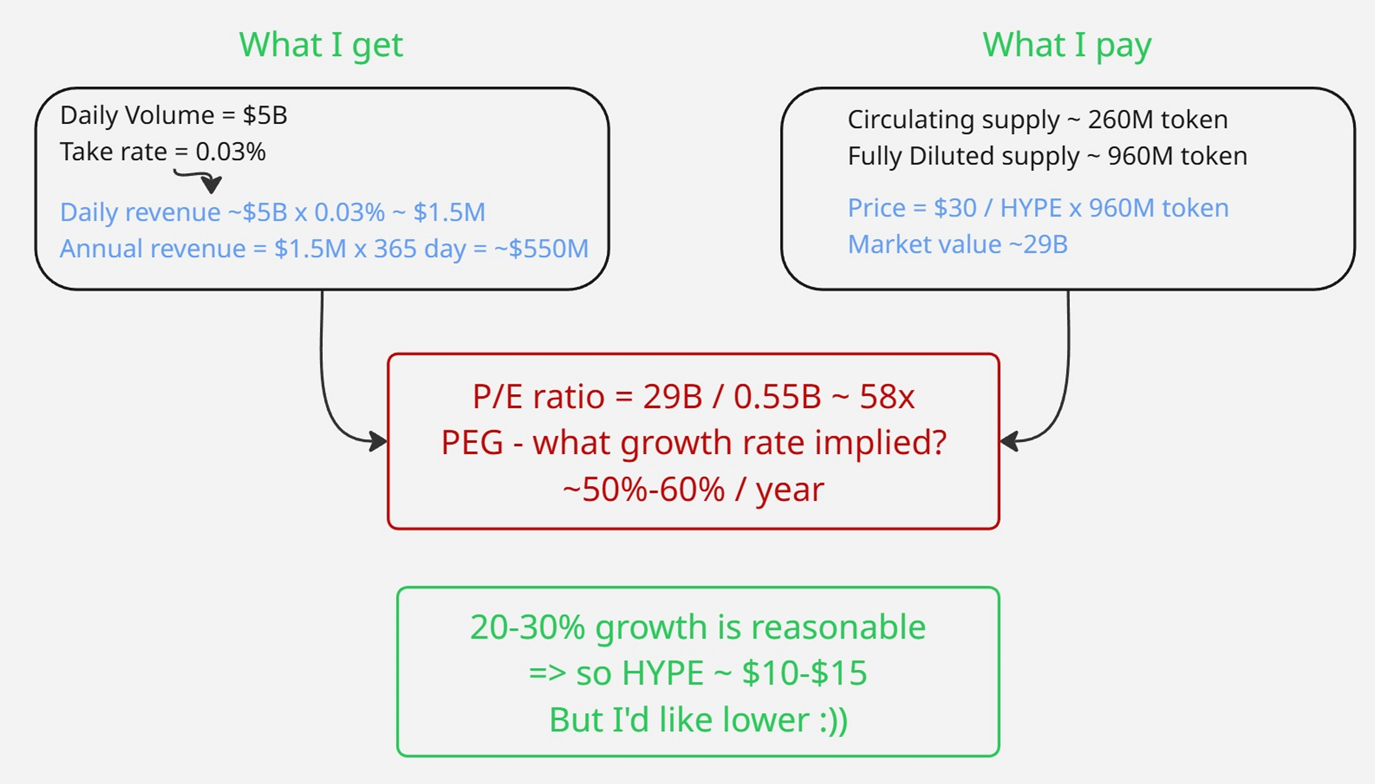 What I get

Daily Volume = \$5B
Take rate = 0.03%

Daily revenue ~\$5B x 0.03% ~ \$1.5M
Annual revenue = \$1.5M x 365 day = ~\$550M

What I pay

Circulating supply ~ 260M token
Fully Diluted supply ~ 960M token

Price = \$30 / HYPE x 960M token
Market value ~29B

P/E ratio = 29B / 0.55B ~ 58x
PEG - what growth rate implied?
~50%-60% / year

20-30% growth is reasonable
=> so HYPE ~ \$10-\$15
But I'd like lower :))